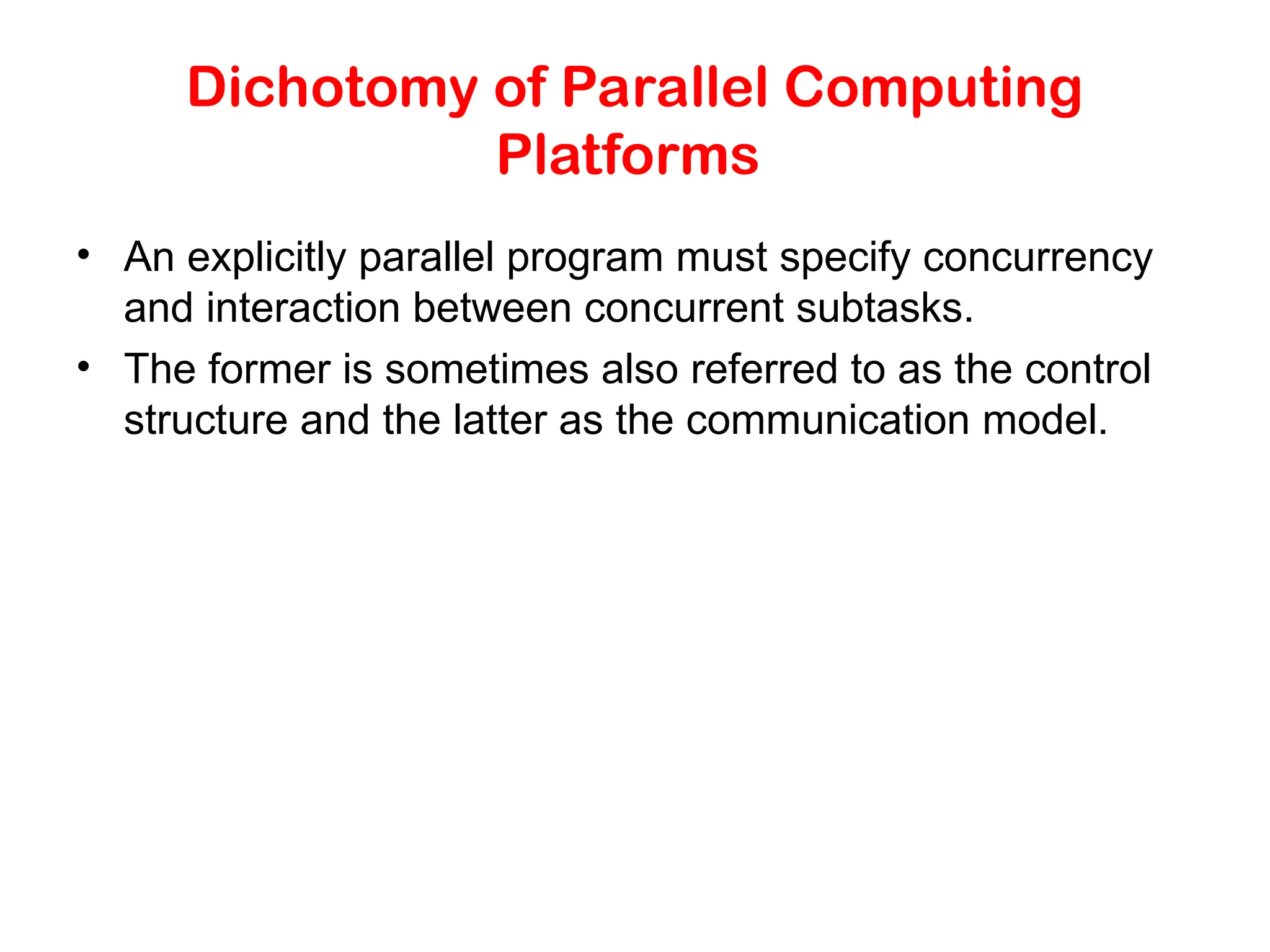 Dichotomy of Parallel Computing Platforms

• An explicitly parallel program must specify concurrency and interaction between concurrent subtasks.

• The former is sometimes also referred to as the control structure and the latter as the communication model.